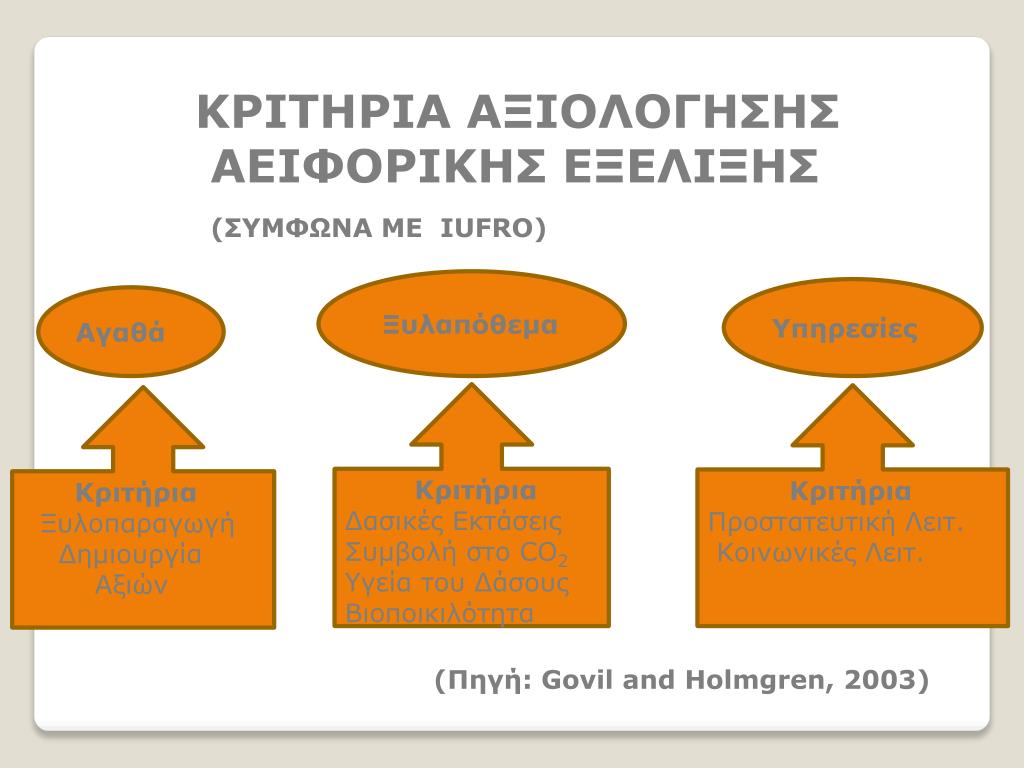 ΚΡΙΤΗΡΙΑ ΑΞΙΟΛΟΓΗΣΗΣ ΑΕΙΦΟΡΙΚΗΣ ΕΞΕΛΙΞΗΣ

(ΣΥΜΦΩΝΑ ΜΕ IUFRO)

Αγαθά

Ξυλαπόθεμα

Υπηρεσίες

Κριτήρια
Ξυλοπαραγωγή
Δημιουργία Αξιών

Κριτήρια
Δασικές Εκτάσεις
Συμβολή στο $CO_2$
Υγεία του Δάσους
Βιοποικιλότητα

Κριτήρια
Προστατευτική Λειτ.
Κοινωνικές Λειτ.

(Πηγή: Govil and Holmgren, 2003)